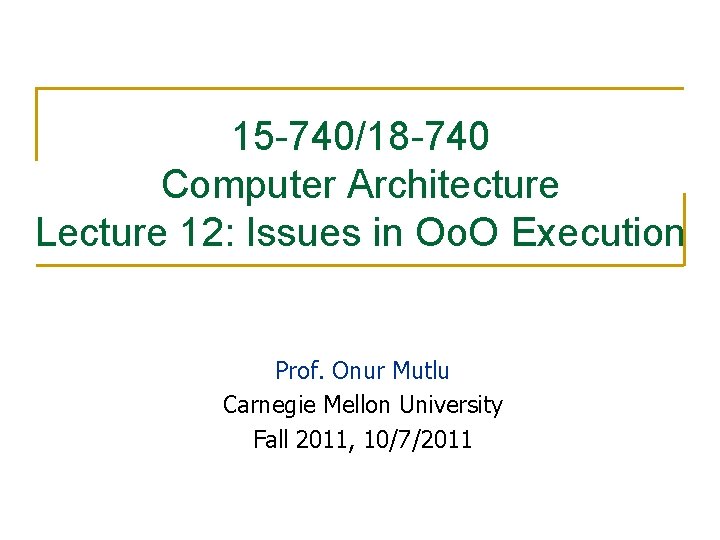 15-740/18-740
Computer Architecture
Lecture 12: Issues in OoO Execution

Prof. Onur Mutlu
Carnegie Mellon University
Fall 2011, 10/7/2011